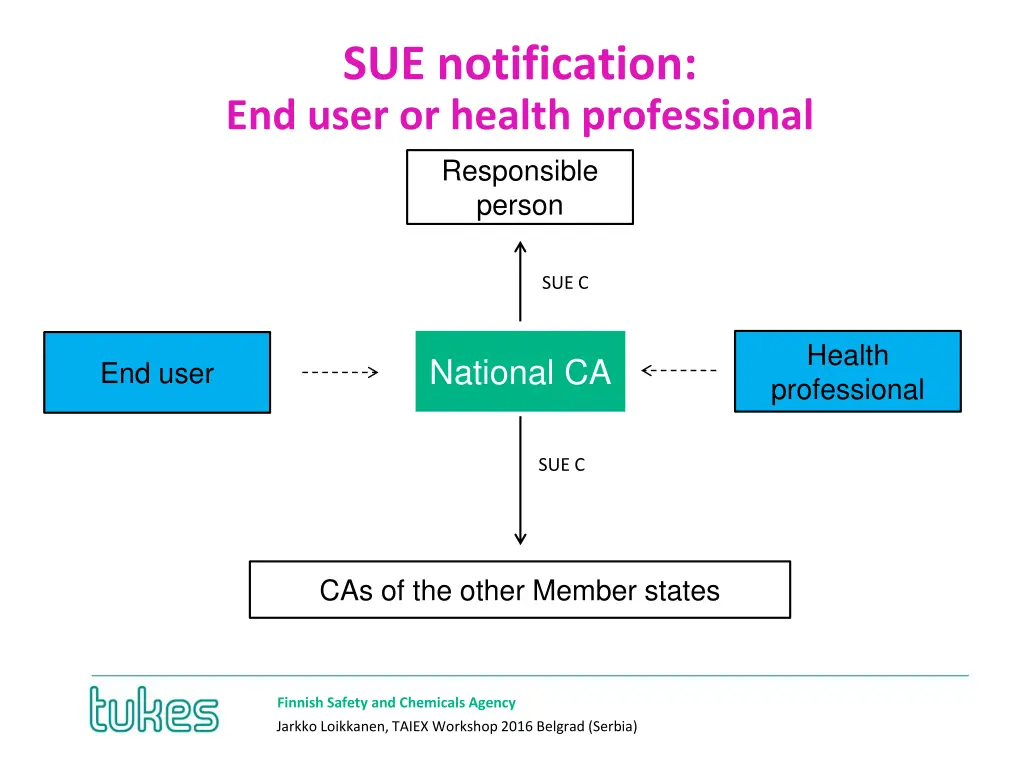 SUE notification:
End user or health professional

Responsible person

SUE C

End user

National CA

Health professional

SUE C

CAs of the other Member states

tukes

Finnish Safety and Chemicals Agency
Jarkko Loikkanen, TAIEX Workshop 2016 Belgrad (Serbia)